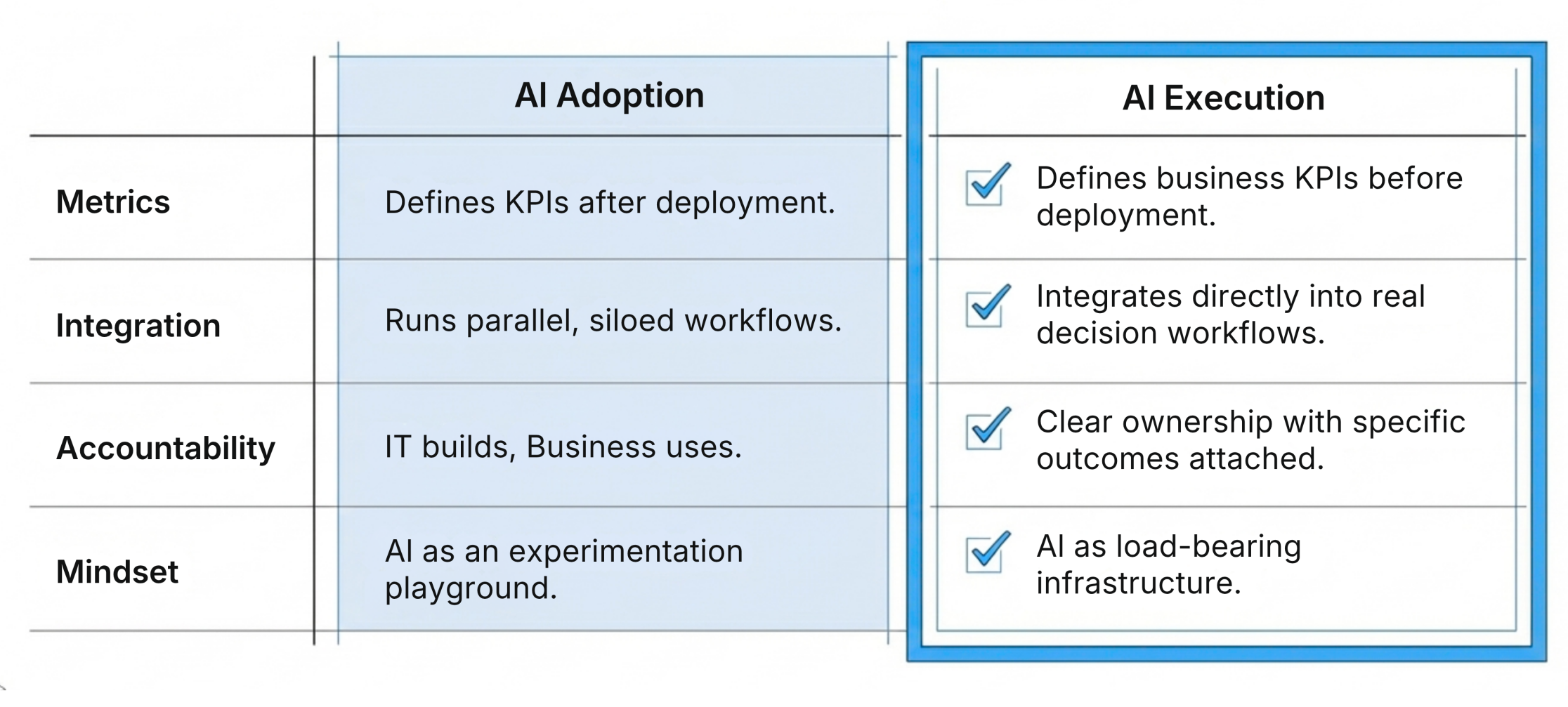 | | AI Adoption | AI Execution |
|---|---|---|
| Metrics | Defines KPIs after deployment. | Defines business KPIs before deployment. |
| Integration | Runs parallel, siloed workflows. | Integrates directly into real decision workflows. |
| Accountability | IT builds, Business uses. | Clear ownership with specific outcomes attached. |
| Mindset | AI as an experimentation playground. | AI as load-bearing infrastructure. |